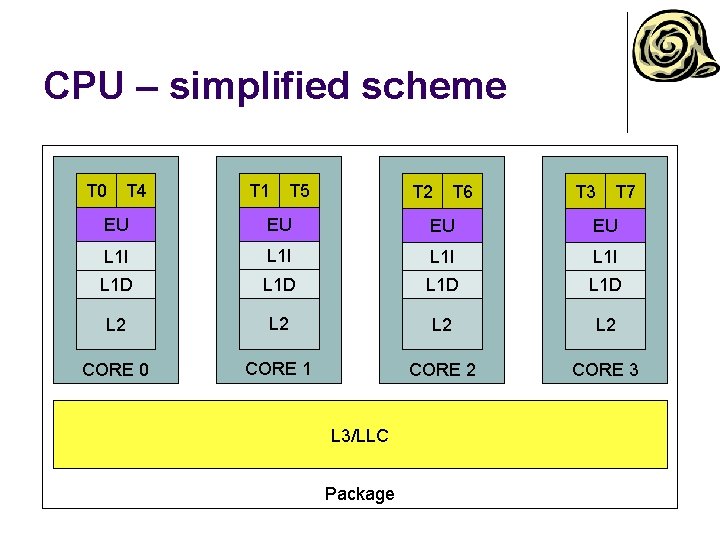 CPU – simplified scheme

T0 T4
EU
L1I
L1D
L2
CORE 0

T1 T5
EU
L1I
L1D
L2
CORE 1

T2 T6
EU
L1I
L1D
L2
CORE 2

T3 T7
EU
L1I
L1D
L2
CORE 3

L3/LLC

Package